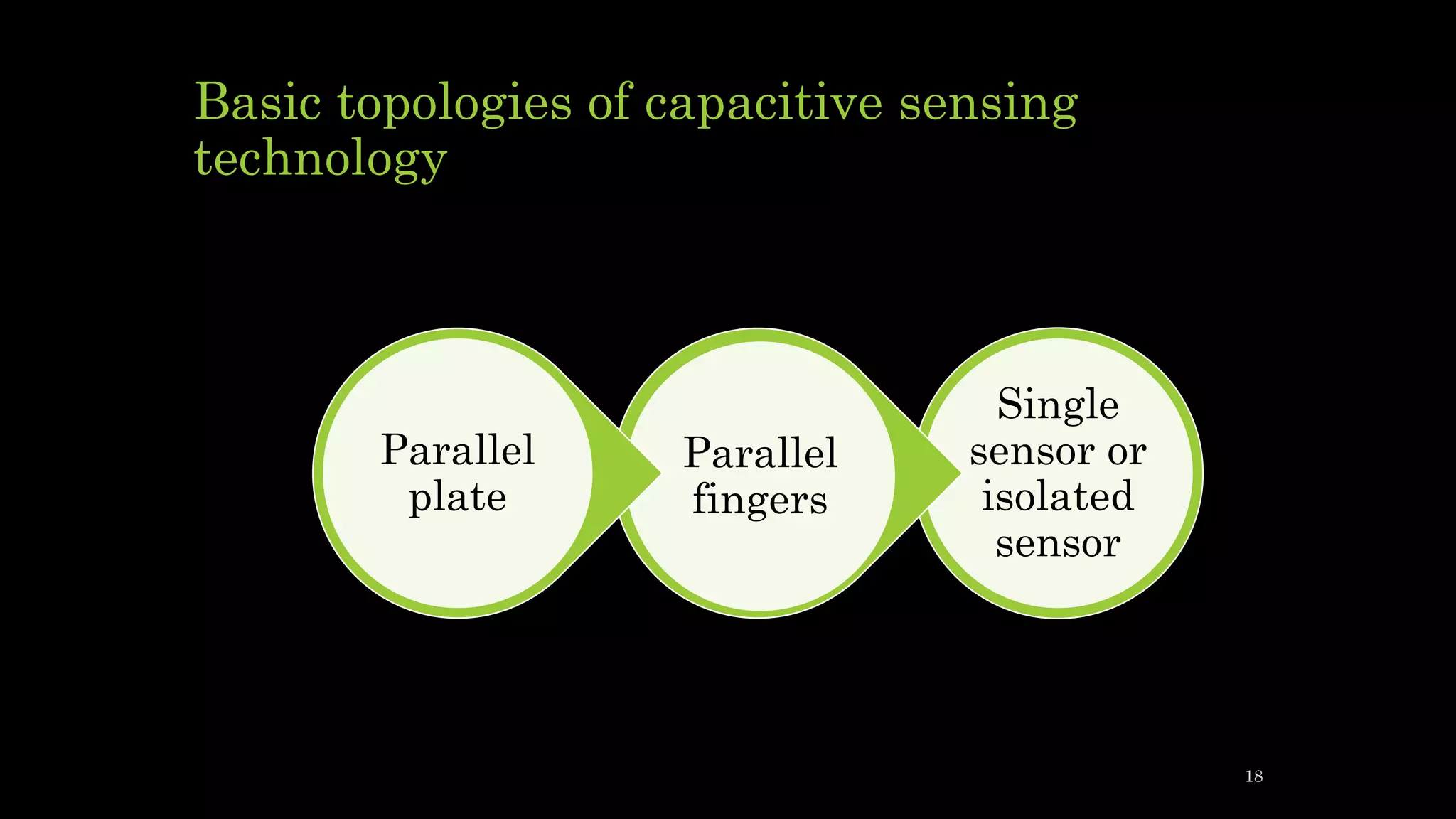 Basic topologies of capacitive sensing technology

Parallel plate

Parallel fingers

Single sensor or isolated sensor

18